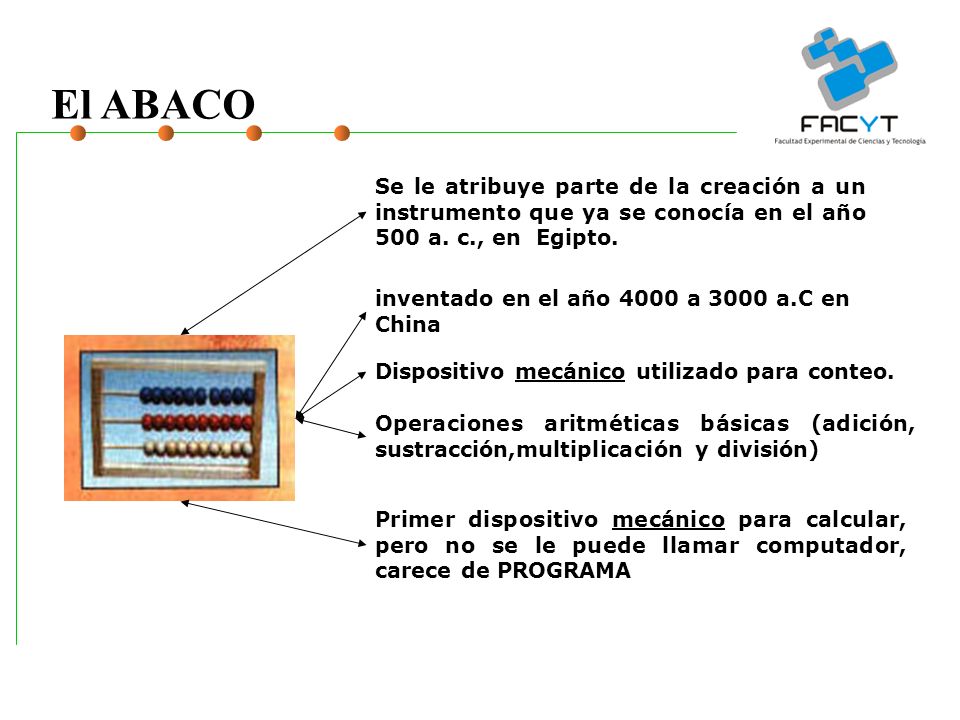 El ABACO

FACYT
Facultad Experimental de Ciencias y Tecnología

Se le atribuye parte de la creación a un instrumento que ya se conocía en el año 500 a. c., en Egipto.

inventado en el año 4000 a 3000 a.C en China

Dispositivo mecánico utilizado para conteo.

Operaciones aritméticas básicas (adición, sustracción,multiplicación y división)

Primer dispositivo mecánico para calcular, pero no se le puede llamar computador, carece de PROGRAMA